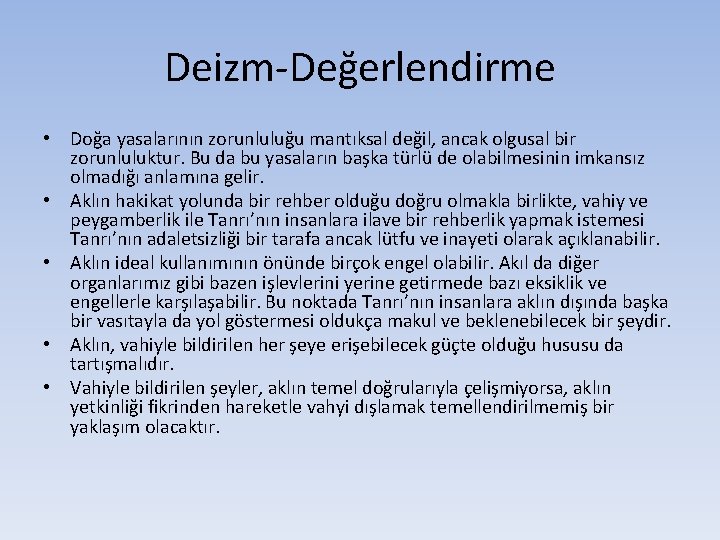 Deizm-Değerlendirme

• Doğa yasalarının zorunluluğu mantıksal değil, ancak olgusal bir zorunluluktur. Bu da bu yasaların başka türlü de olabilmesinin imkansız olmadığı anlamına gelir.
• Aklın hakikat yolunda bir rehber olduğu doğru olmakla birlikte, vahiy ve peygamberlik ile Tanrı'nın insanlara ilave bir rehberlik yapmak istemesi Tanrı'nın adaletsizliği bir tarafa ancak lütfu ve inayeti olarak açıklanabilir.
• Aklın ideal kullanımının önünde birçok engel olabilir. Akıl da diğer organlarımız gibi bazen işlevlerini yerine getirmede bazı eksiklik ve engellerle karşılaşabilir. Bu noktada Tanrı'nın insanlara aklın dışında başka bir vasıtayla da yol göstermesi oldukça makul ve beklenebilecek bir şeydir.
• Aklın, vahiyle bildirilen her şeye erişebilecek güçte olduğu hususu da tartışmalıdır.
• Vahiyle bildirilen şeyler, aklın temel doğrularıyla çelişmiyorsa, aklın yetkinliği fikrinden hareketle vahyi dışlamak temellendirilmemiş bir yaklaşım olacaktır.